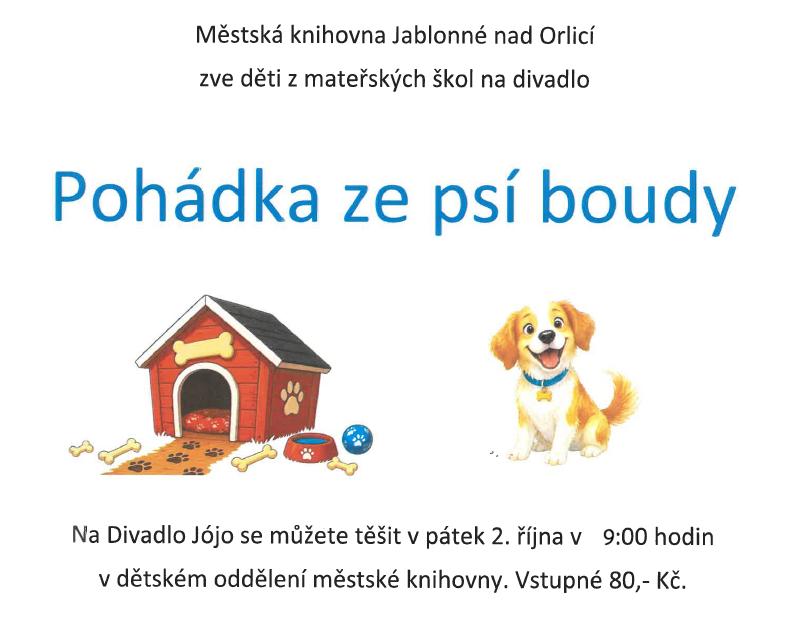 Městská knihovna Jablonné nad Orlicí
zve děti z mateřských škol na divadlo

Pohádka ze psí boudy

Na Divadlo Jójo se můžete těšit v pátek 2. října v 9:00 hodin
v dětském oddělení městské knihovny. Vstupné 80,- Kč.